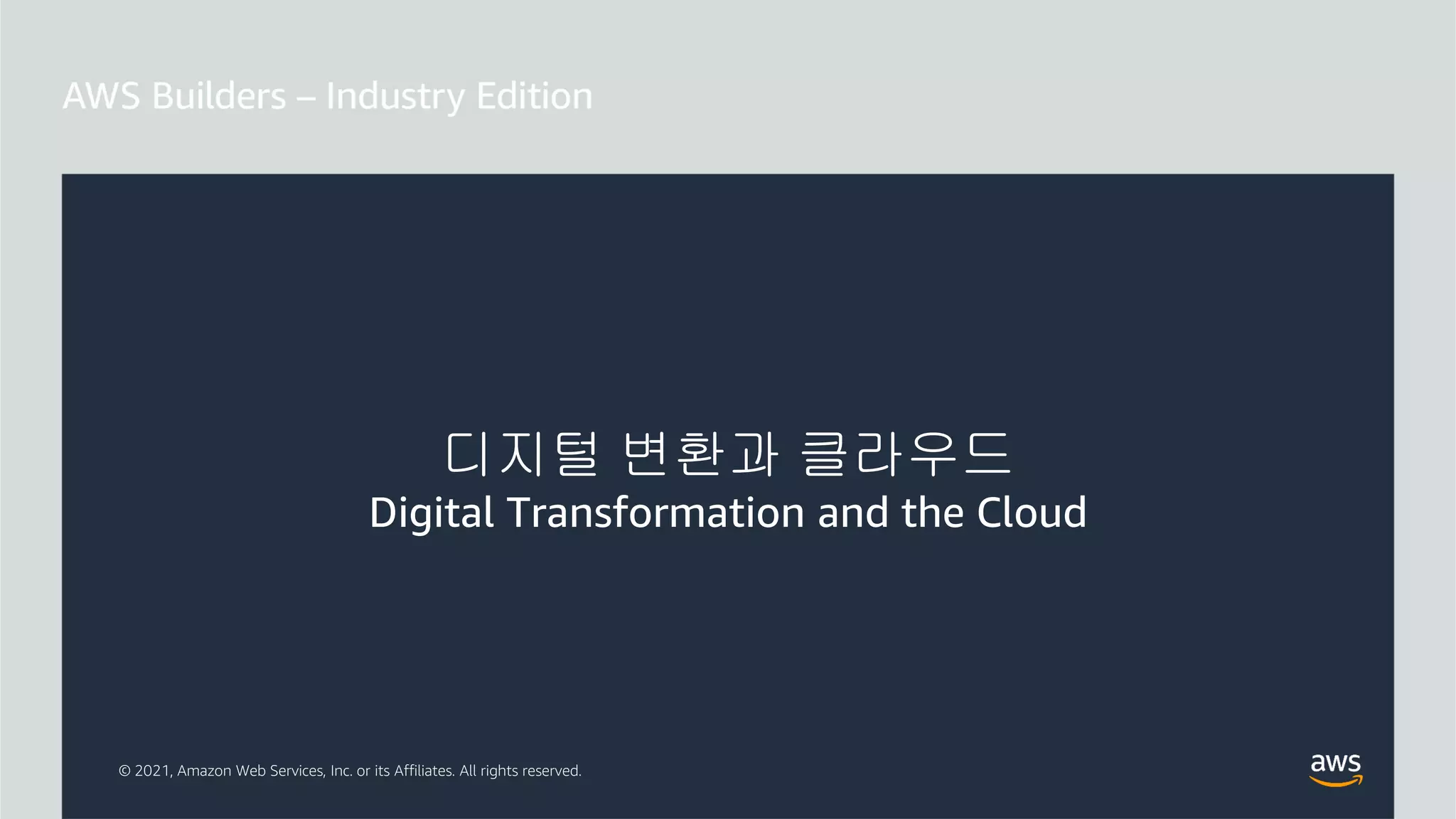 AWS Builders – Industry Edition

디지털 변환과 클라우드
Digital Transformation and the Cloud

© 2021, Amazon Web Services, Inc. or its Affiliates. All rights reserved.

aws